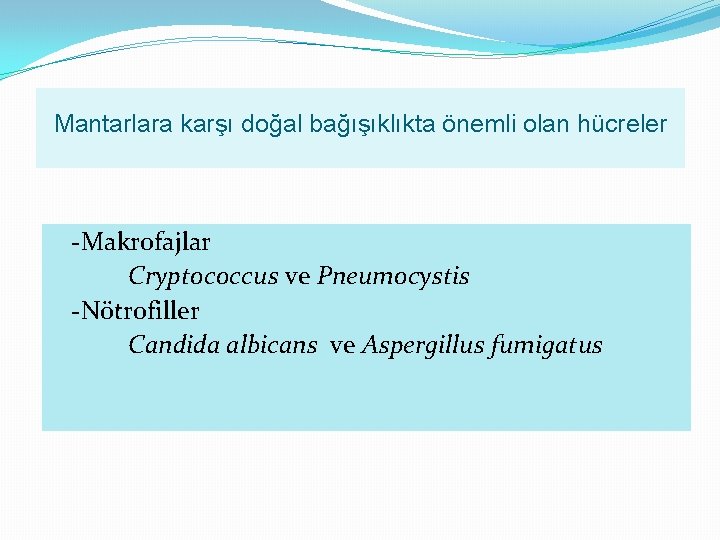 Mantarlara karşı doğal bağışıklıkta önemli olan hücreler

-Makrofajlar
Cryptococcus ve Pneumocystis
-Nötrofiller
Candida albicans ve Aspergillus fumigatus